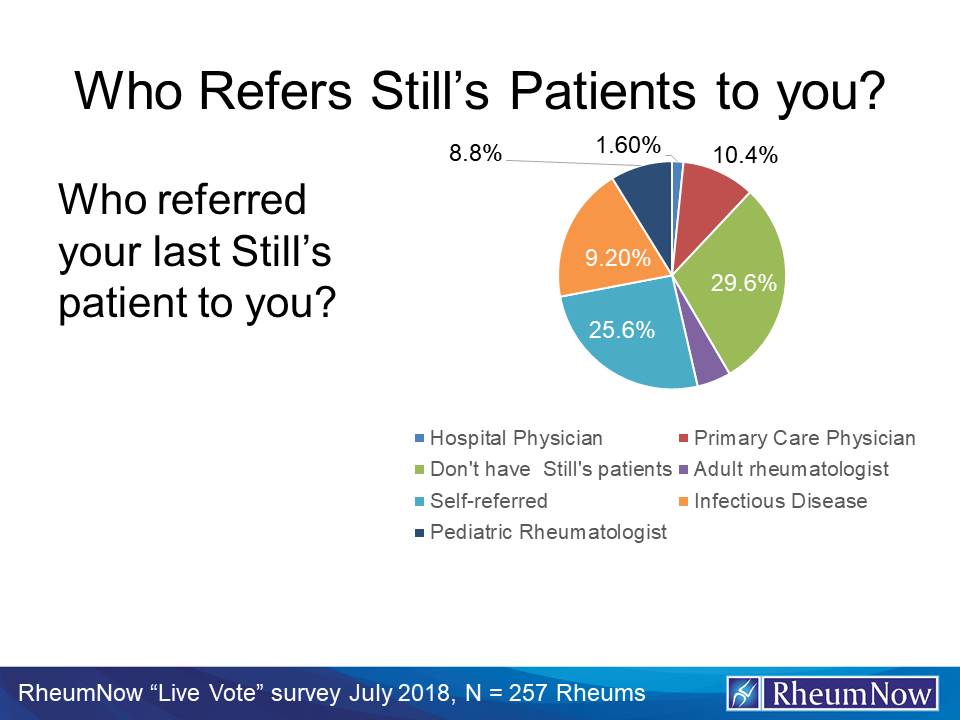 Who Refers Still's Patients to you?

Who referred your last Still's patient to you?

8.8%
1.60%
10.4%
9.20%
29.6%
25.6%

Hospital Physician
Primary Care Physician
Don't have Still's patients
Adult rheumatologist
Self-referred
Infectious Disease
Pediatric Rheumatologist

RheumNow "Live Vote" survey July 2018, N = 257 Rheums

RheumNow